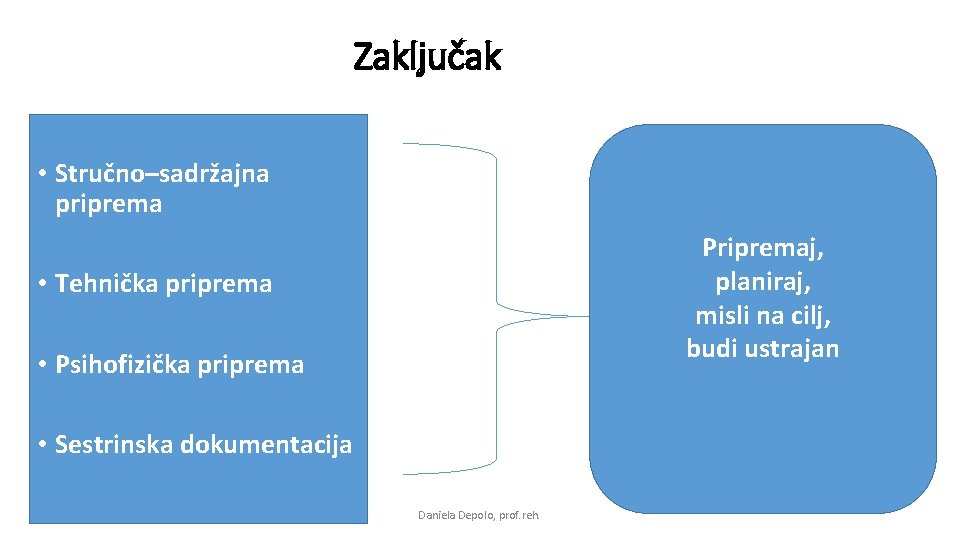 Zaključak

• Stručno–sadržajna priprema

• Tehnička priprema

• Psihofizička priprema

• Sestrinska dokumentacija

Pripremaj, planiraj, misli na cilj, budi ustrajan

Daniela Depolo, prof. reh.